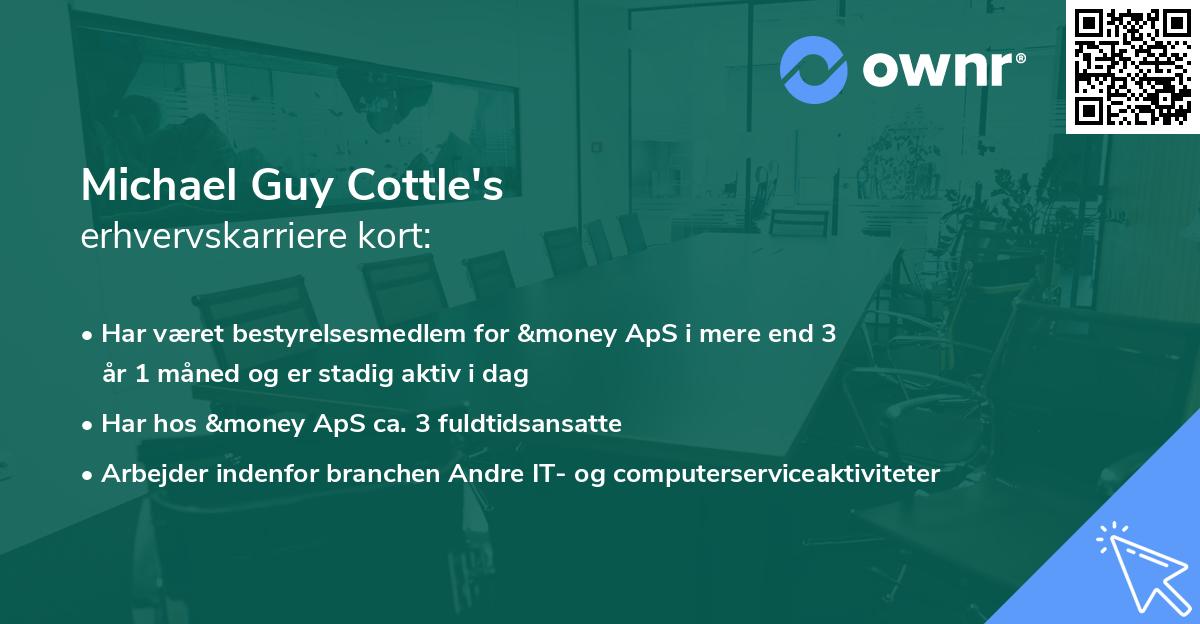 ownr®

Michael Guy Cottle's
erhvervskarriere kort:

• Har været bestyrelsesmedlem for &money ApS i mere end 3 år 1 måned og er stadig aktiv i dag
• Har hos &money ApS ca. 3 fuldtidsansatte
• Arbejder indenfor branchen Andre IT- og computerserviceaktiviteter